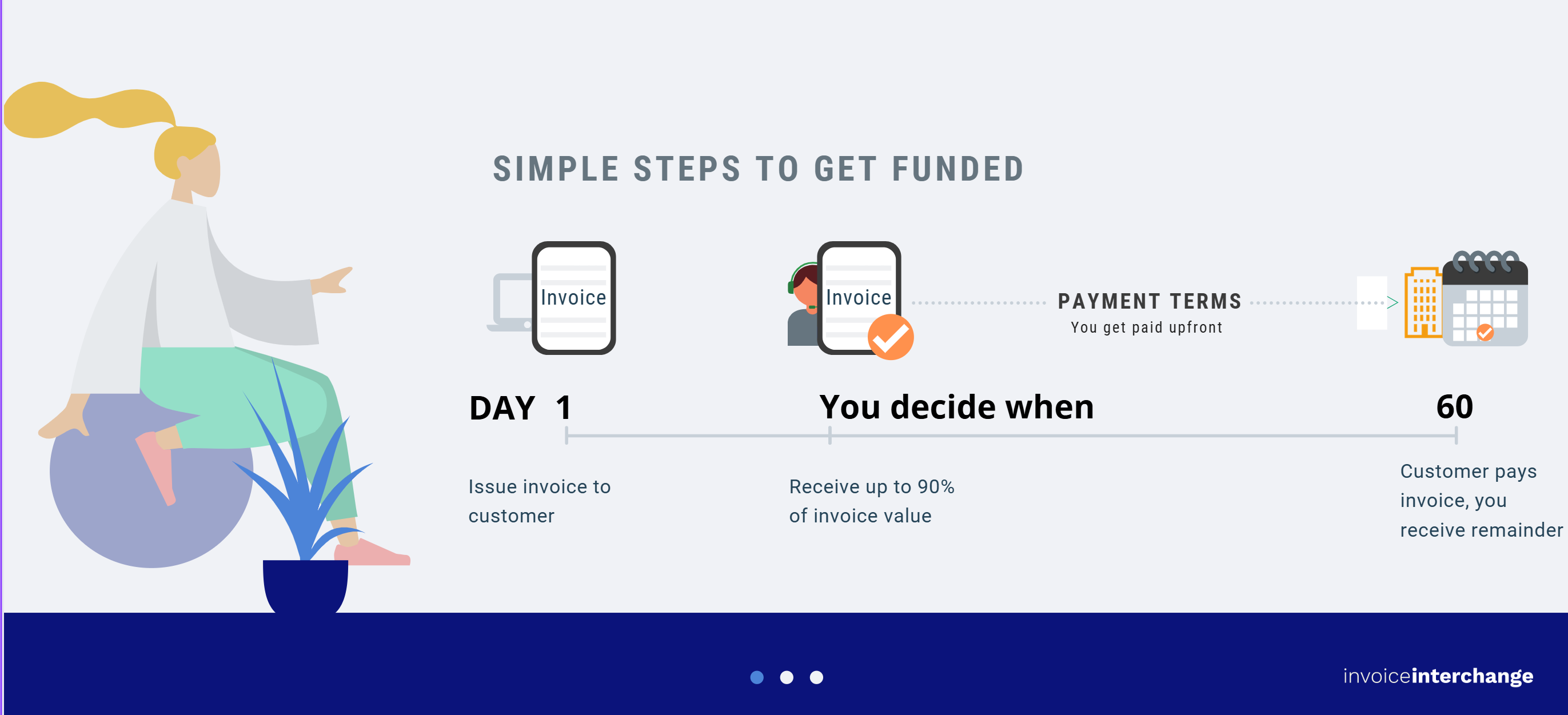 SIMPLE STEPS TO GET FUNDED

Invoice

Invoice

PAYMENT TERMS
You get paid upfront

DAY 1

You decide when

60

Issue invoice to customer

Receive up to 90% of invoice value

Customer pays invoice, you receive remainder

invoiceinterchange